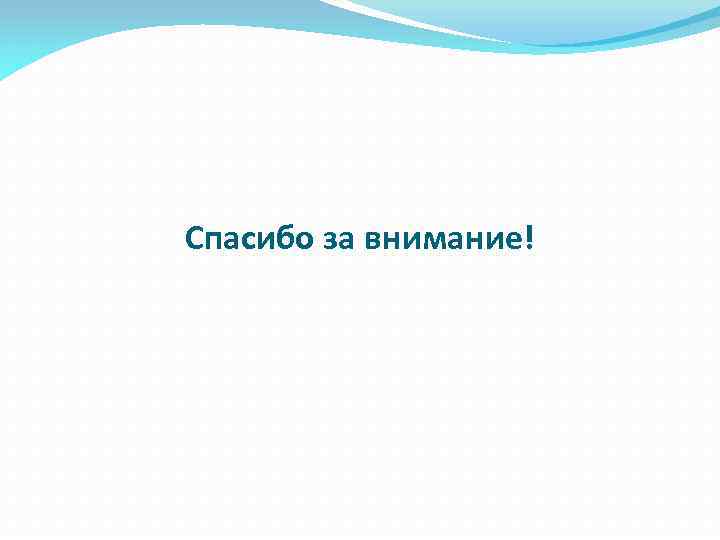 Спасибо за внимание!